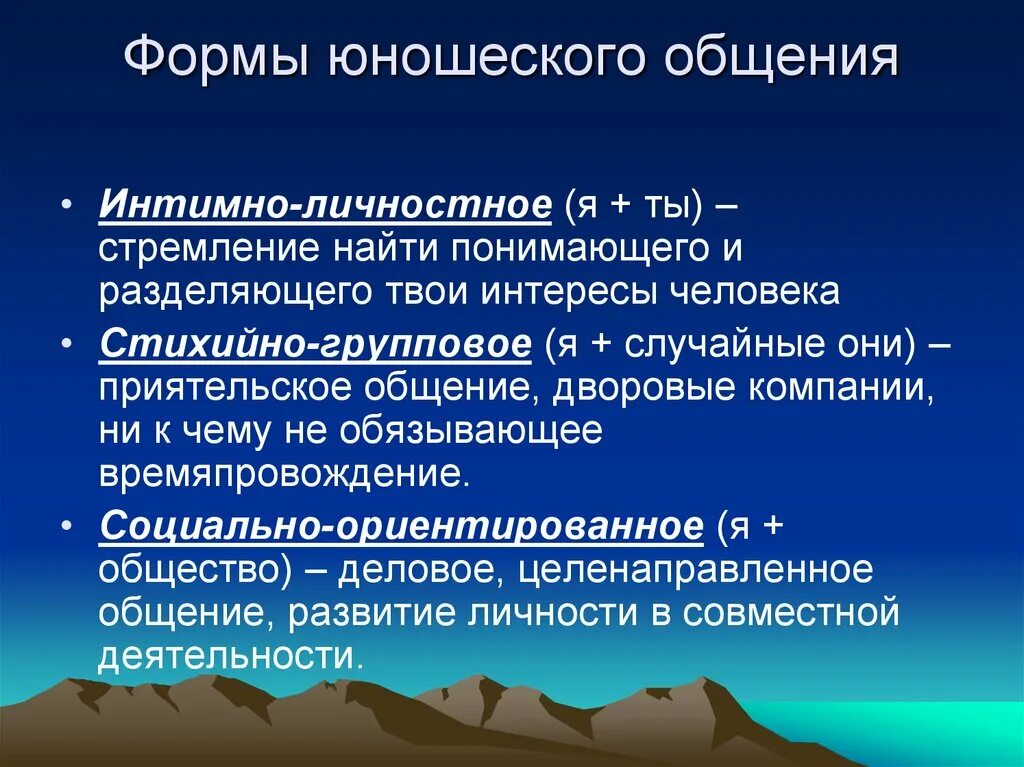 Формы юношеского общения

• Интимно-личностное (я + ты) – стремление найти понимающего и разделяющего твои интересы человека
• Стихийно-групповое (я + случайные они) – приятельское общение, дворовые компании, ни к чему не обязывающее времяпровождение.
• Социально-ориентированное (я + общество) – деловое, целенаправленное общение, развитие личности в совместной деятельности.